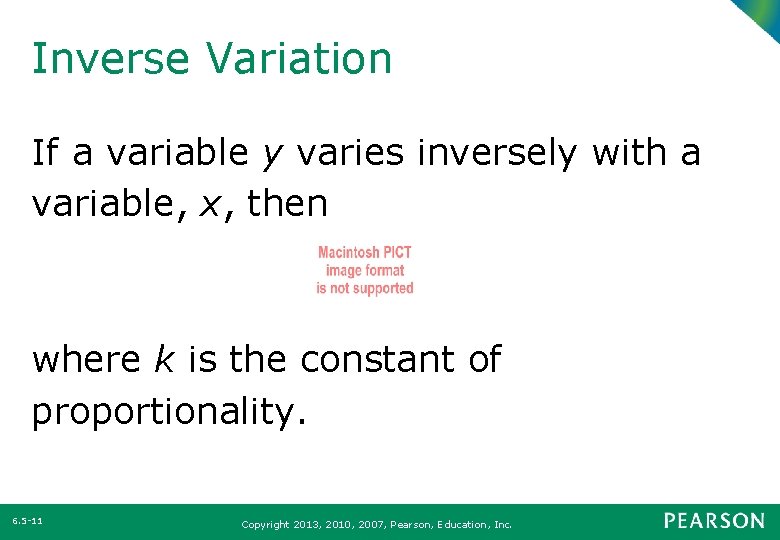 Inverse Variation

If a variable $y$ varies inversely with a variable, $x$, then

Macintosh PICT image format is not supported

where $k$ is the constant of proportionality.

6.5-11

Copyright 2013, 2010, 2007, Pearson, Education, Inc.

PEARSON